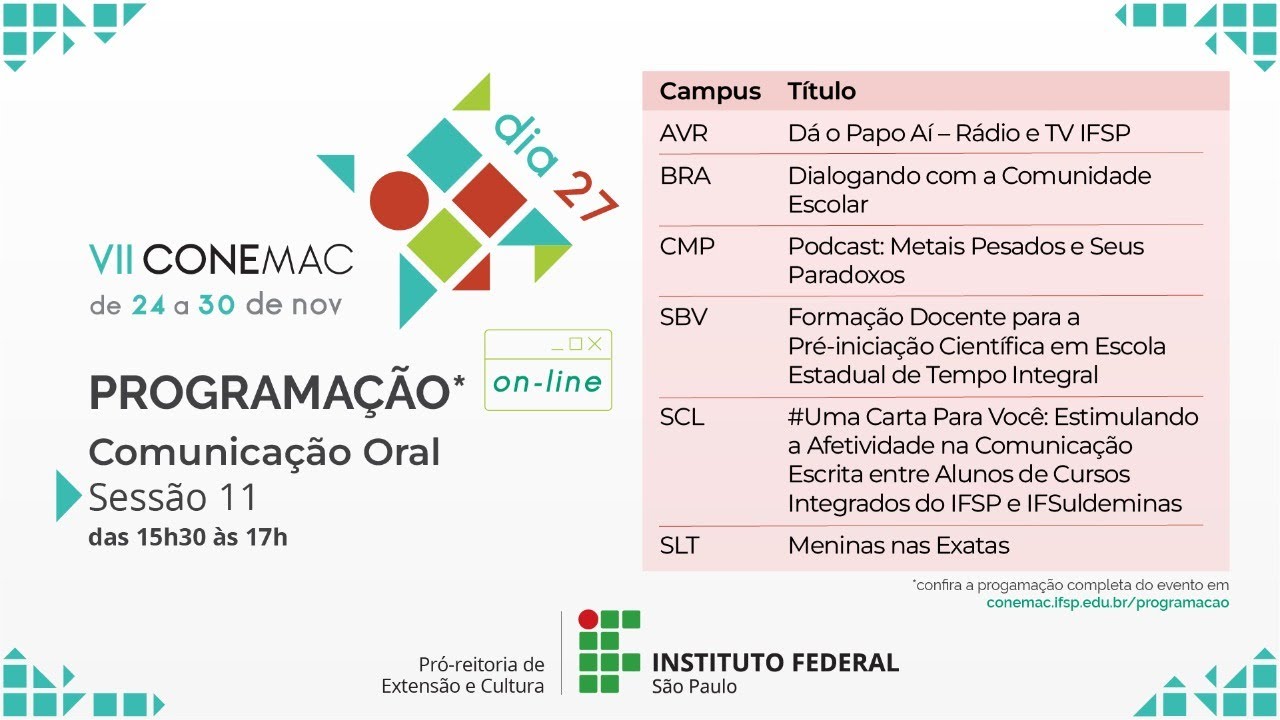 dia 27

VII CONEMAC
de 24 a 30 de nov

on-line

PROGRAMAÇÃO*
Comunicação Oral
Sessão 11
das 15h30 às 17h

| Campus | Título |
|---|---|
| AVR | Dá o Papo Aí – Rádio e TV IFSP |
| BRA | Dialogando com a Comunidade Escolar |
| CMP | Podcast: Metais Pesados e Seus Paradoxos |
| SBV | Formação Docente para a Pré-iniciação Científica em Escola Estadual de Tempo Integral |
| SCL | #Uma Carta Para Você: Estimulando a Afetividade na Comunicação Escrita entre Alunos de Cursos Integrados do IFSP e IFSuldeminas |
| SLT | Meninas nas Exatas |

*confira a progamação completa do evento em conemac.ifsp.edu.br/programacao

Pró-reitoria de Extensão e Cultura

INSTITUTO FEDERAL
São Paulo